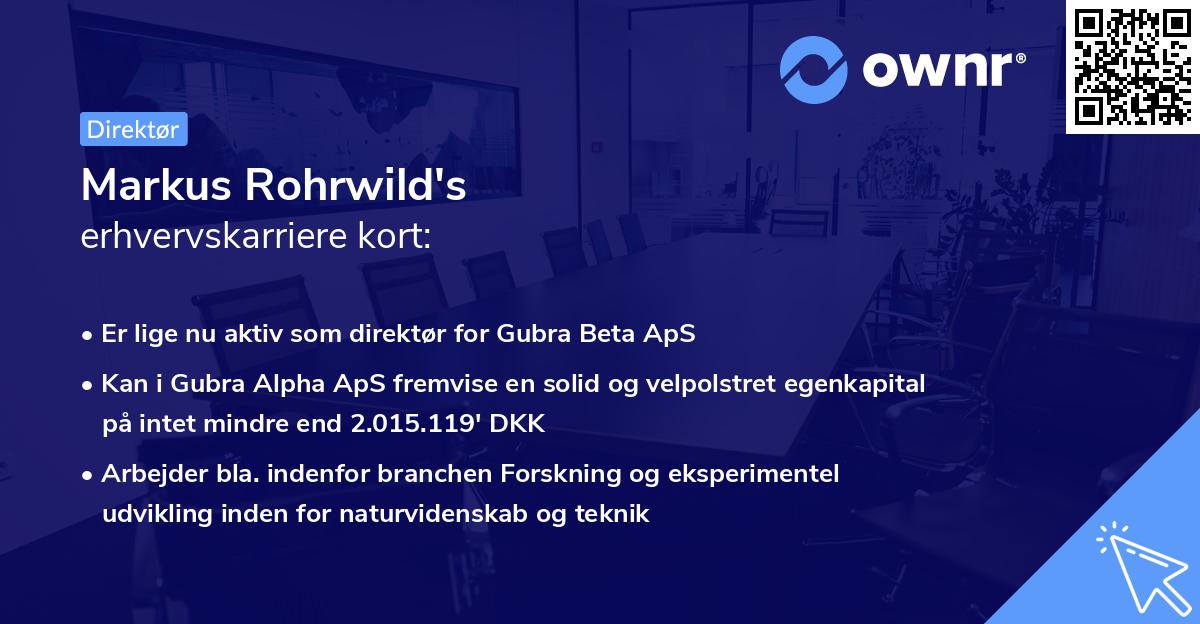 ownr®

Direktør

Markus Rohrwild's
erhvervskarriere kort:

• Er lige nu aktiv som direktør for Gubra Beta ApS
• Kan i Gubra Alpha ApS fremvise en solid og velpolstret egenkapital på intet mindre end 2.015.119' DKK
• Arbejder bla. indenfor branchen Forskning og eksperimentel udvikling inden for naturvidenskab og teknik